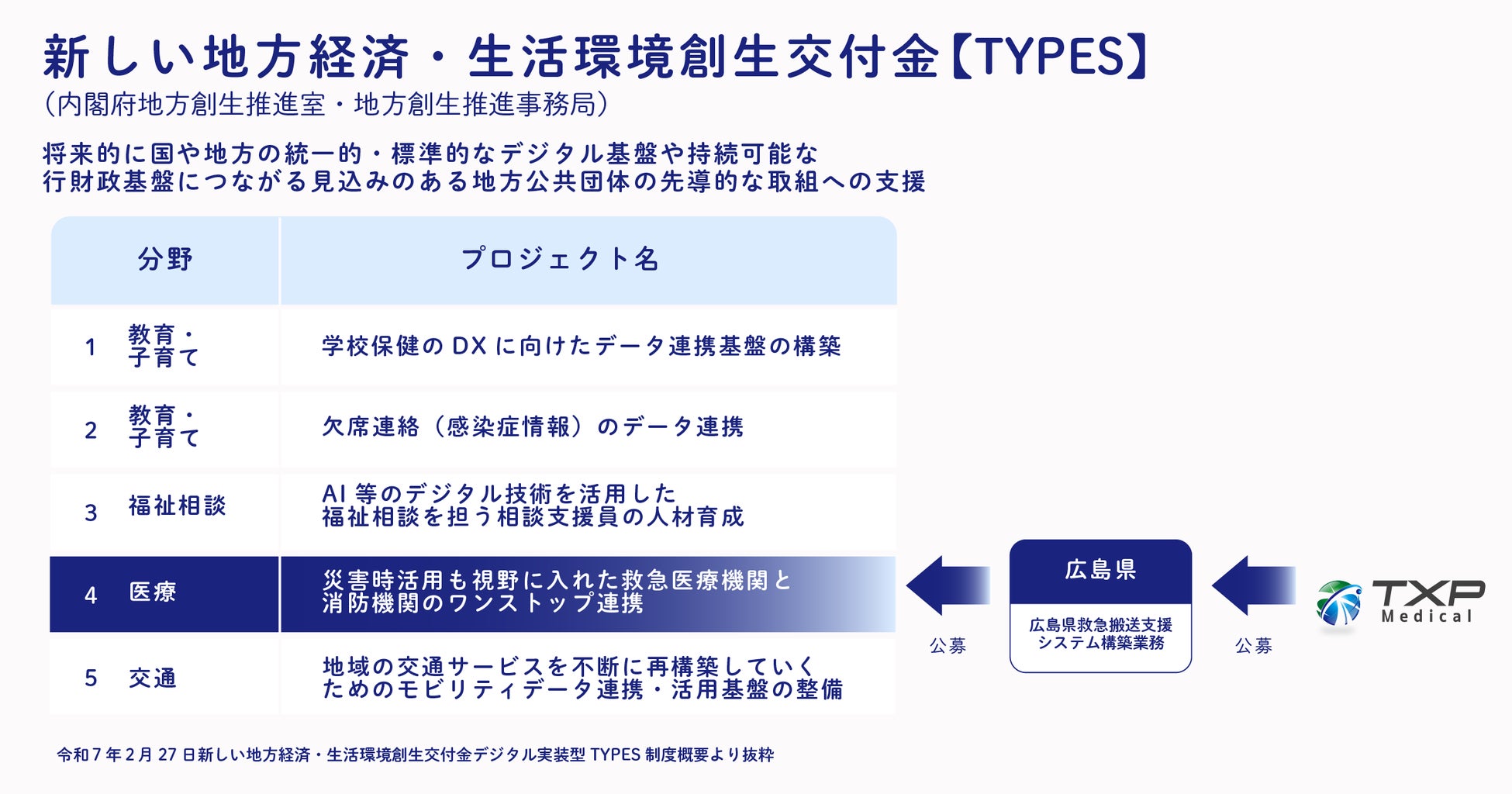 新しい地方経済・生活環境創生交付金【TYPES】
（内閣府地方創生推進室・地方創生推進事務局）

将来的に国や地方の統一的・標準的なデジタル基盤や持続可能な行財政基盤につながる見込みのある地方公共団体の先導的な取組への支援

| 分野 | プロジェクト名 |
|---|---|
| 1　教育・子育て | 学校保健の DX に向けたデータ連携基盤の構築 |
| 2　教育・子育て | 欠席連絡（感染症情報）のデータ連携 |
| 3　福祉相談 | AI 等のデジタル技術を活用した福祉相談を担う相談支援員の人材育成 |
| 4　医療 | 災害時活用も視野に入れた救急医療機関と消防機関のワンストップ連携 |
| 5　交通 | 地域の交通サービスを不断に再構築していくためのモビリティデータ連携・活用基盤の整備 |

公募

広島県
広島県救急搬送支援システム構築業務

公募

TXP Medical

令和 7 年 2 月 27 日新しい地方経済・生活環境創生交付金デジタル実装型 TYPES 制度概要より抜粋